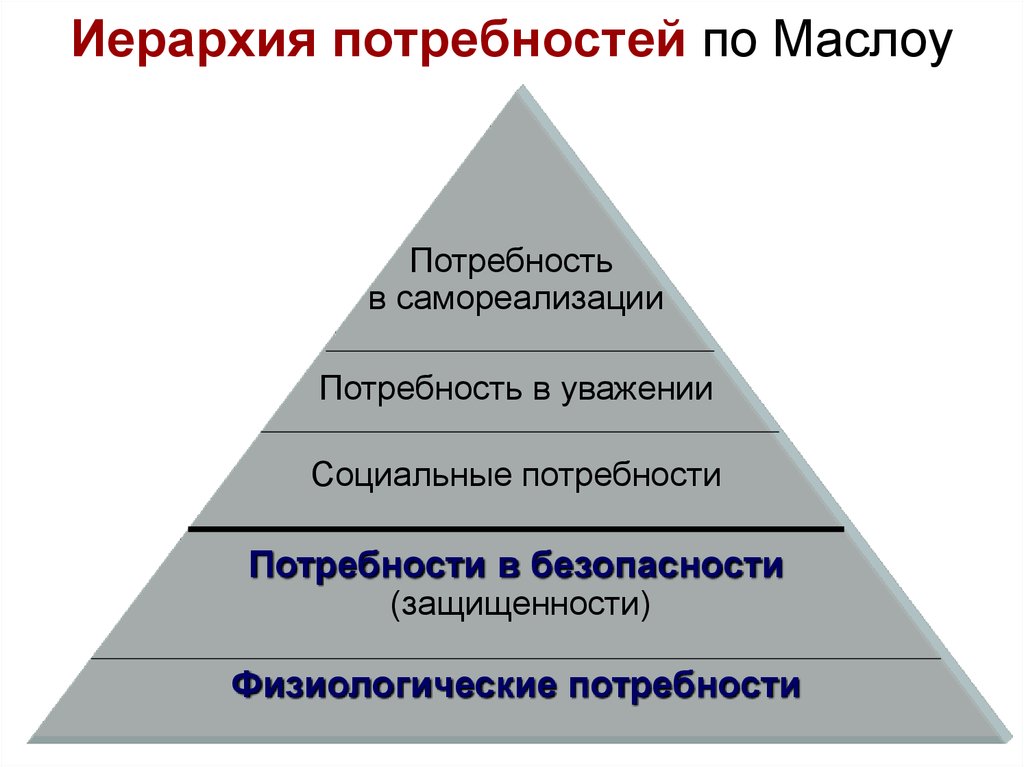 Иерархия потребностей по Маслоу

Потребность в самореализации

Потребность в уважении

Социальные потребности

Потребности в безопасности (защищенности)

Физиологические потребности